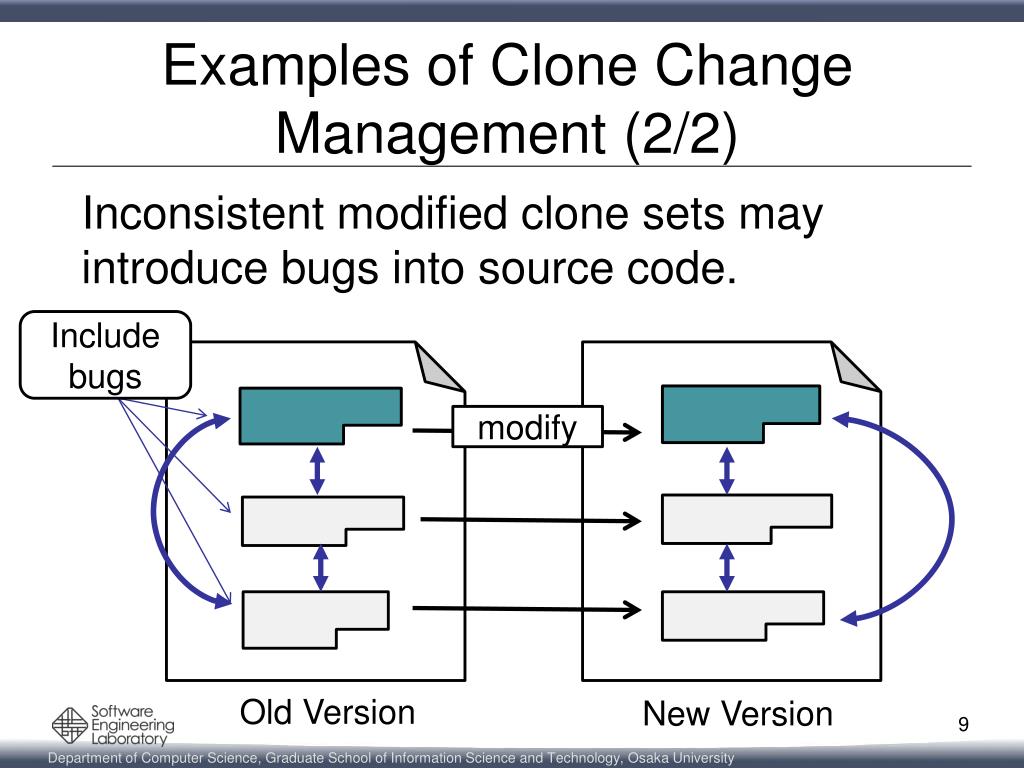 Examples of Clone Change Management (2/2)

Inconsistent modified clone sets may introduce bugs into source code.

Include bugs

modify

Old Version

New Version

Software Engineering Laboratory

9

Department of Computer Science, Graduate School of Information Science and Technology, Osaka University